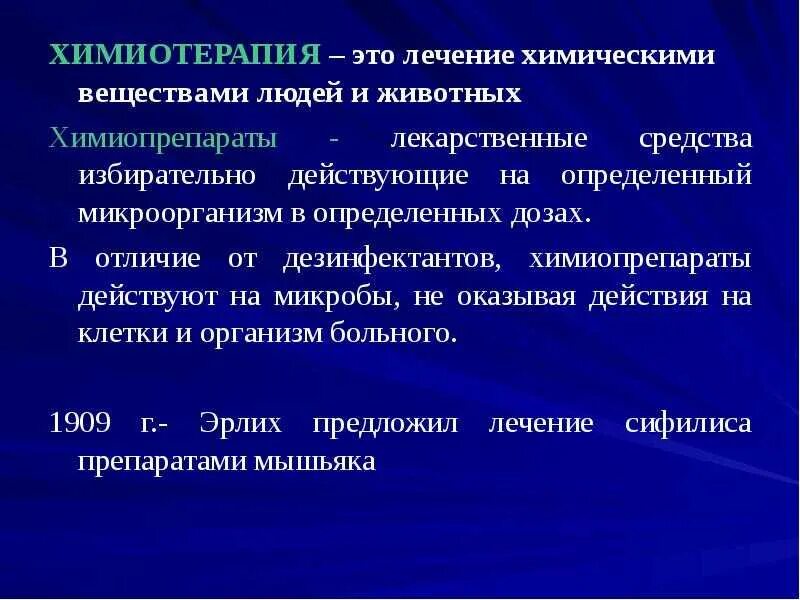 ХИМИОТЕРАПИЯ – это лечение химическими веществами людей и животных

Химиопрепараты - лекарственные средства избирательно действующие на определенный микроорганизм в определенных дозах.

В отличие от дезинфектантов, химиопрепараты действуют на микробы, не оказывая действия на клетки и организм больного.

1909 г.- Эрлих предложил лечение сифилиса препаратами мышьяка